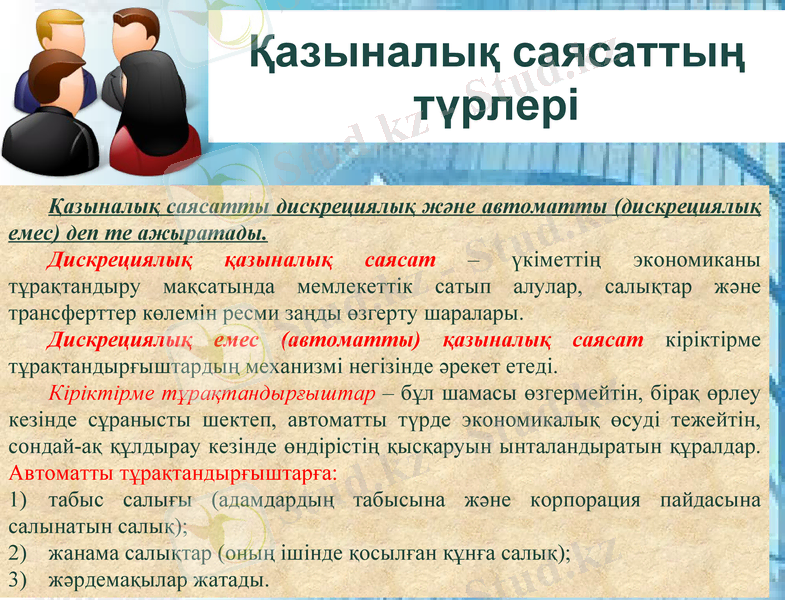 Қазыналық саясаттың түрлері

Қазыналық саясатты дискрециялық және автоматты (дискрециялық емес) деп те ажыратады.

Дискрециялық қазыналық саясат – үкіметтің экономиканы тұрақтандыру мақсатында мемлекеттік сатып алулар, салықтар және трансферттер көлемін ресми заңды өзгерту шаралары.

Дискрециялық емес (автоматты) қазыналық саясат кіріктірме тұрақтандырғыштардың механизмі негізінде әрекет етеді.

Кіріктірме тұрақтандырғыштар – бұл шамасы өзгермейтін, бірақ өрлеу кезінде сұранысты шектеп, автоматты түрде экономикалық өсуді тежейтін, сондай-ақ құлдырау кезінде өндірістің қысқаруын ынталандыратын құралдар. Автоматты тұрақтандырғыштарға:
1) табыс салығы (адамдардың табысына және корпорация пайдасына салынатын салық);
2) жанама салықтар (оның ішінде қосылған құнға салық);
3) жәрдемақылар жатады.

Stud.kz